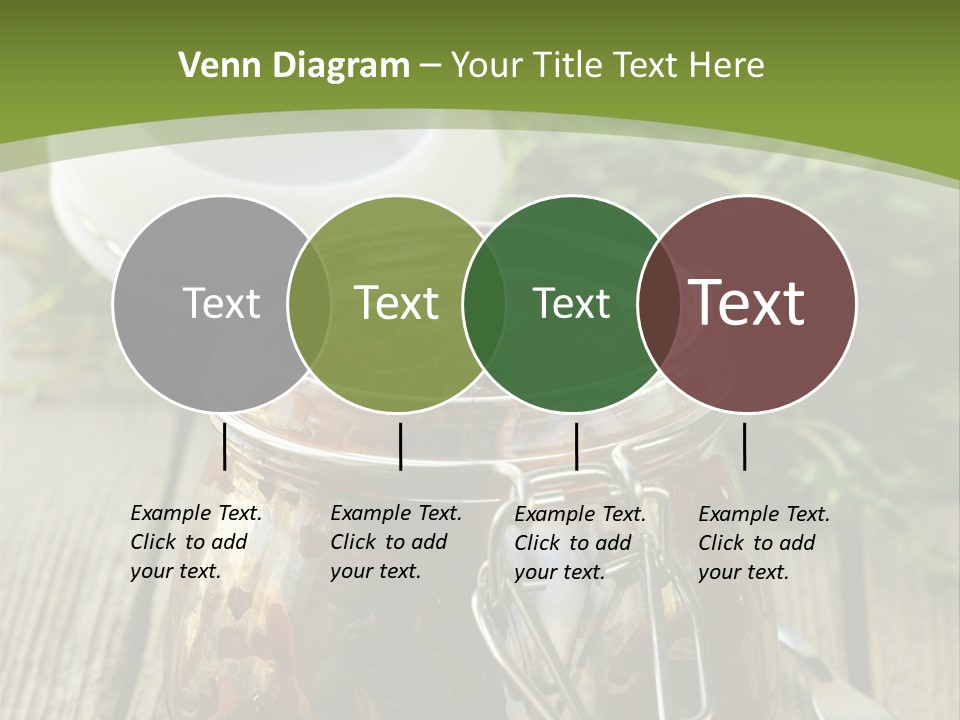 Venn Diagram – Your Title Text Here

Text

Text

Text

Text

Example Text. Click to add your text.

Example Text. Click to add your text.

Example Text. Click to add your text.

Example Text. Click to add your text.